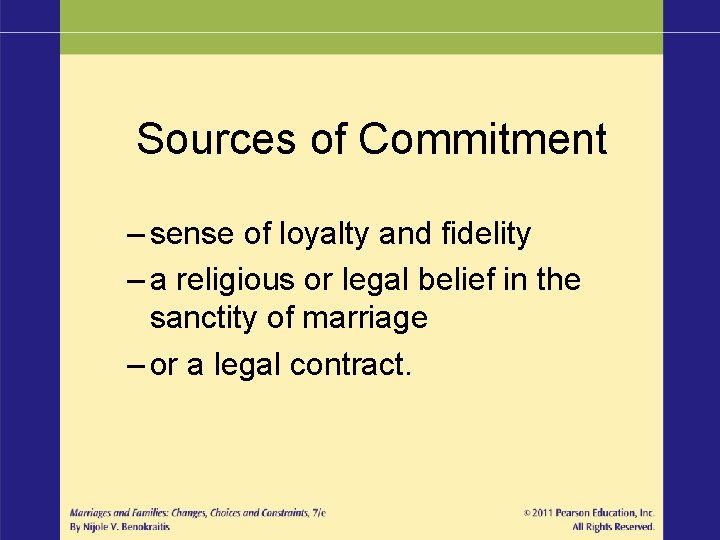 Sources of Commitment

– sense of loyalty and fidelity

– a religious or legal belief in the sanctity of marriage

– or a legal contract.

Marriages and Families: Changes, Choices and Constraints, 7/e
By Nijole V. Benokraitis

© 2011 Pearson Education, Inc.
All Rights Reserved.